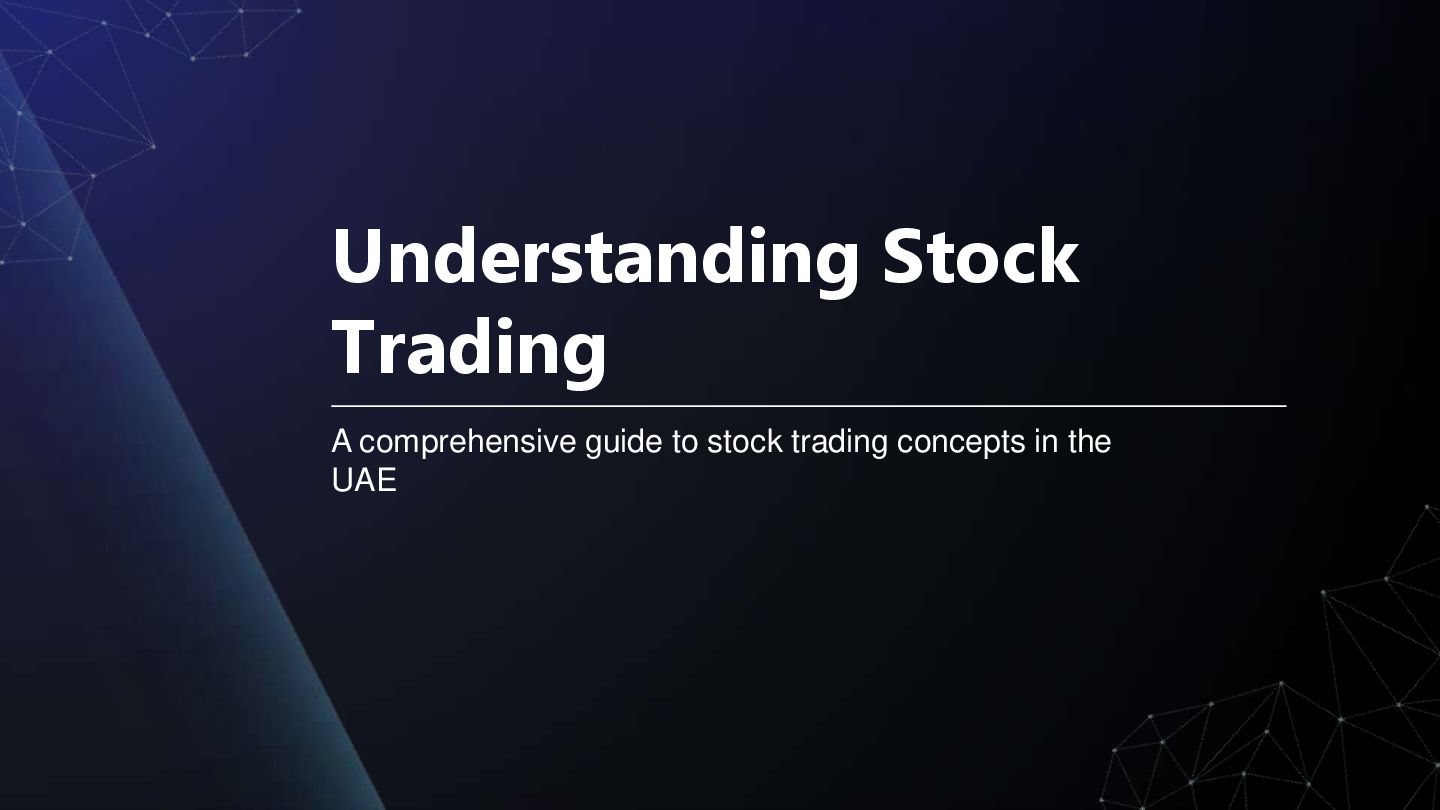 Understanding Stock Trading

A comprehensive guide to stock trading concepts in the UAE